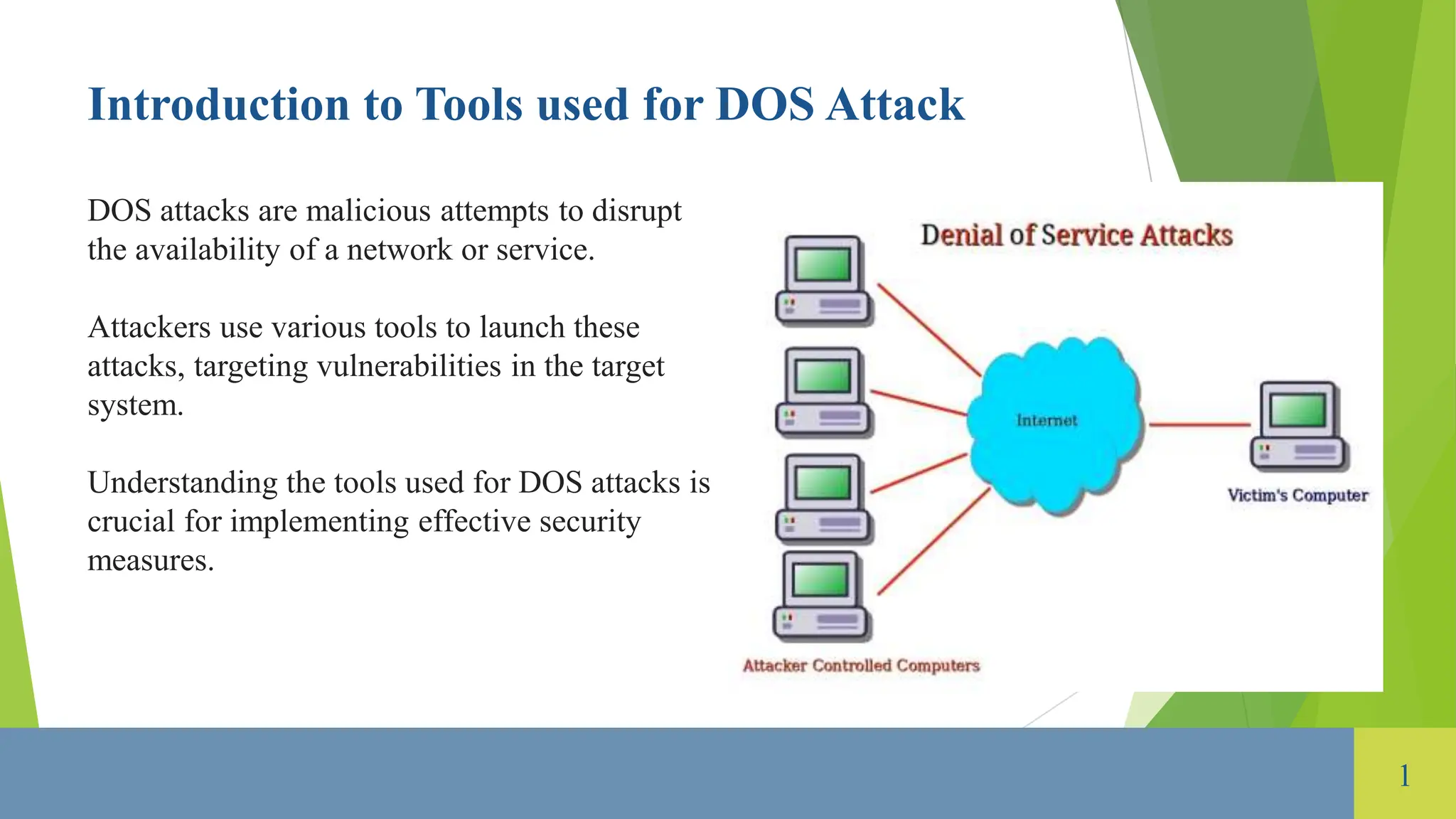 Introduction to Tools used for DOS Attack

DOS attacks are malicious attempts to disrupt the availability of a network or service.

Attackers use various tools to launch these attacks, targeting vulnerabilities in the target system.

Understanding the tools used for DOS attacks is crucial for implementing effective security measures.

Denial of Service Attacks

Internet

Victim's Computer

Attacker Controlled Computers

1